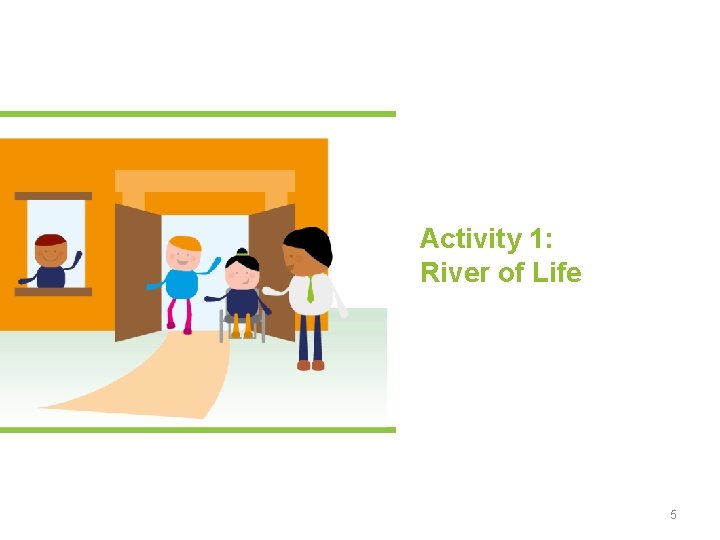 Activity 1:
River of Life

5